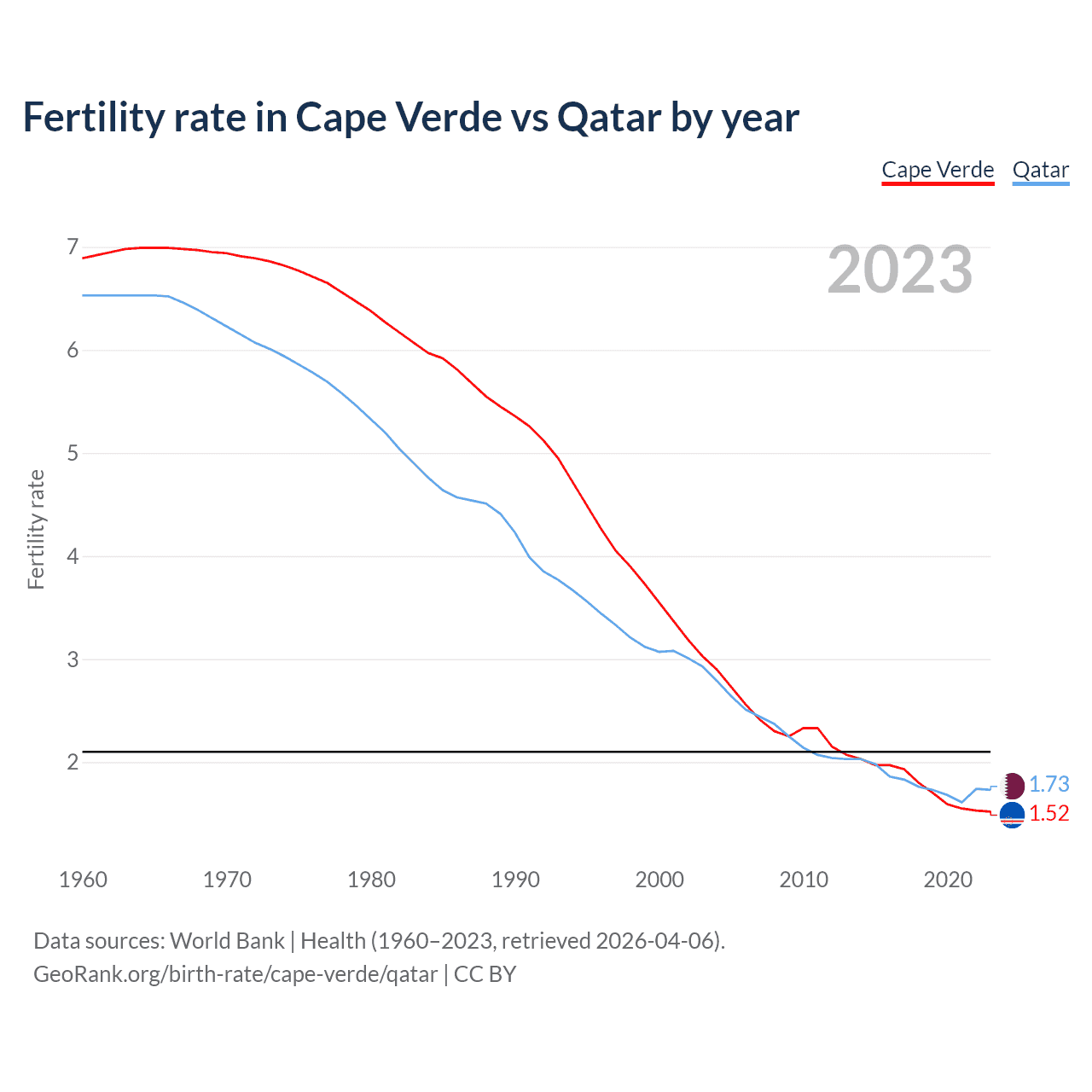 Fertility rate in Cape Verde vs Qatar by year

Cape Verde Qatar

2023

Fertility rate

7
6
5
4
3
2

1.73
1.52

1960 1970 1980 1990 2000 2010 2020

Data sources: World Bank | Health (1960–2023, retrieved 2026-04-06).
GeoRank.org/birth-rate/cape-verde/qatar | CC BY